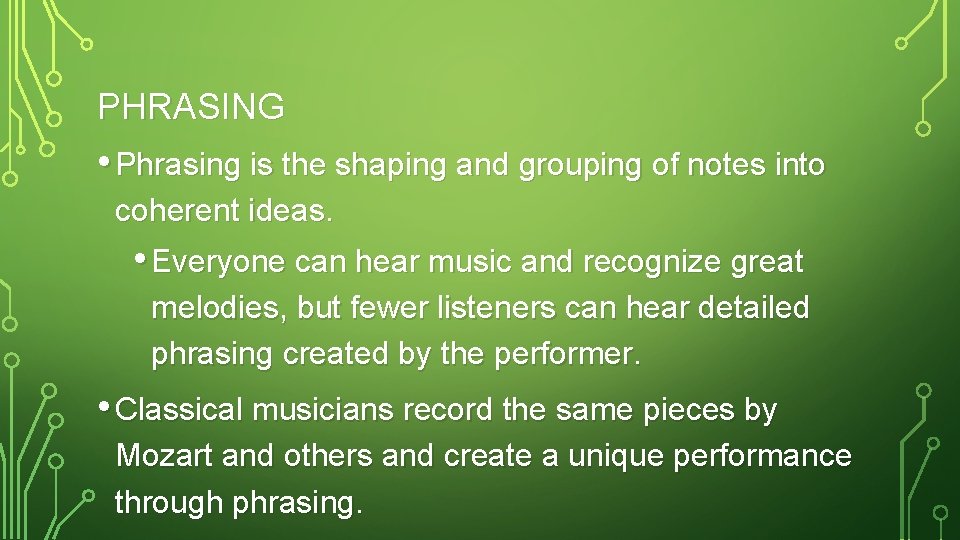 PHRASING

• Phrasing is the shaping and grouping of notes into coherent ideas.

• Everyone can hear music and recognize great melodies, but fewer listeners can hear detailed phrasing created by the performer.

• Classical musicians record the same pieces by Mozart and others and create a unique performance through phrasing.